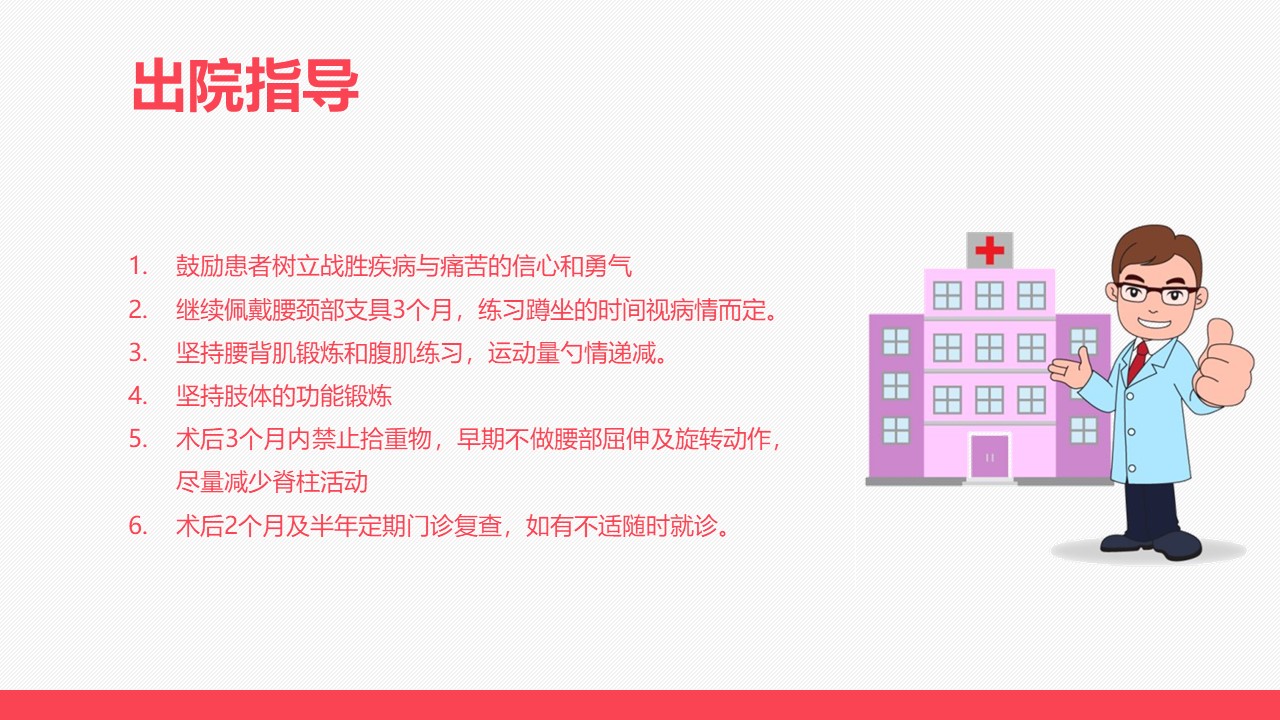 出院指导

1. 鼓励患者树立战胜疾病与痛苦的信心和勇气
2. 继续佩戴腰颈部支具3个月，练习蹲坐的时间视病情而定。
3. 坚持腰背肌锻炼和腹肌练习，运动量勺情递减。
4. 坚持肢体的功能锻炼
5. 术后3个月内禁止拾重物，早期不做腰部屈伸及旋转动作，尽量减少脊柱活动
6. 术后2个月及半年定期门诊复查，如有不适随时就诊。